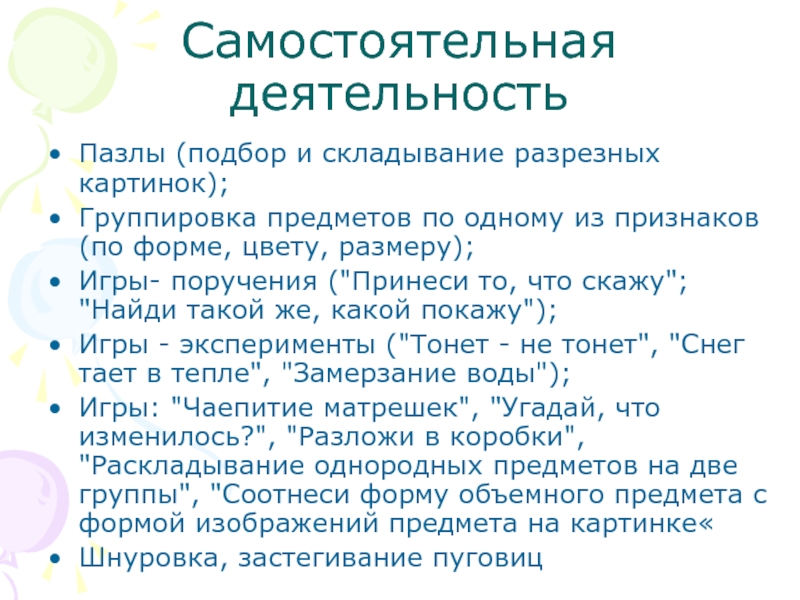 Самостоятельная деятельность

• Пазлы (подбор и складывание разрезных картинок);
• Группировка предметов по одному из признаков (по форме, цвету, размеру);
• Игры- поручения ("Принеси то, что скажу"; "Найди такой же, какой покажу");
• Игры - эксперименты ("Тонет - не тонет", "Снег тает в тепле", "Замерзание воды");
• Игры: "Чаепитие матрешек", "Угадай, что изменилось?", "Разложи в коробки", "Раскладывание однородных предметов на две группы", "Соотнеси форму объемного предмета с формой изображений предмета на картинке«
• Шнуровка, застегивание пуговиц